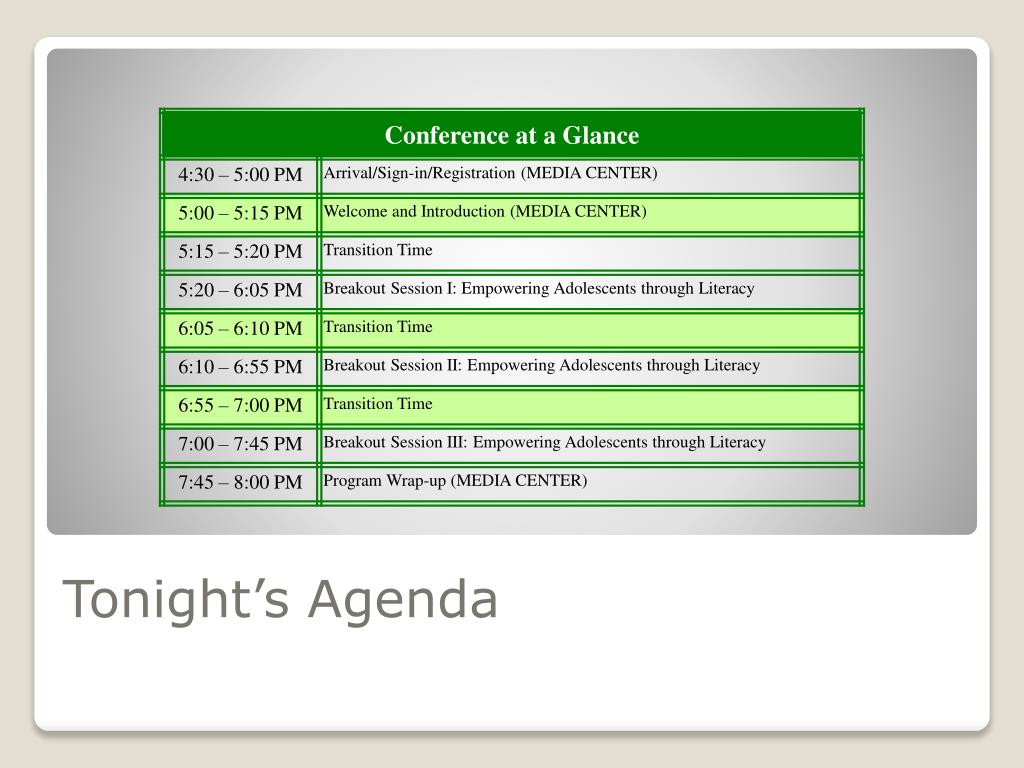 | Conference at a Glance | |
|---|---|
| 4:30 – 5:00 PM | Arrival/Sign-in/Registration (MEDIA CENTER) |
| 5:00 – 5:15 PM | Welcome and Introduction (MEDIA CENTER) |
| 5:15 – 5:20 PM | Transition Time |
| 5:20 – 6:05 PM | Breakout Session I: Empowering Adolescents through Literacy |
| 6:05 – 6:10 PM | Transition Time |
| 6:10 – 6:55 PM | Breakout Session II: Empowering Adolescents through Literacy |
| 6:55 – 7:00 PM | Transition Time |
| 7:00 – 7:45 PM | Breakout Session III: Empowering Adolescents through Literacy |
| 7:45 – 8:00 PM | Program Wrap-up (MEDIA CENTER) |

Tonight’s Agenda